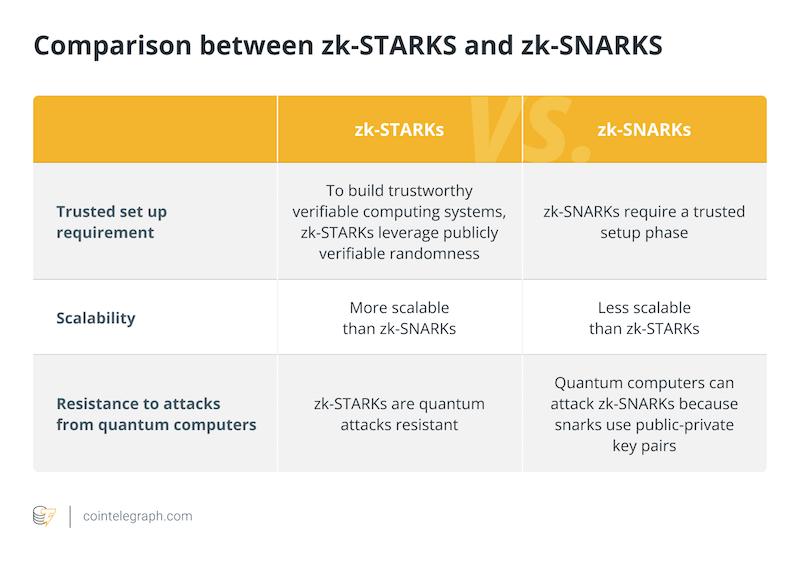 Comparison between zk-STARKS and zk-SNARKS

| | zk-STARKs | zk-SNARKs |
|---|---|---|
| Trusted set up requirement | To build trustworthy verifiable computing systems, zk-STARKs leverage publicly verifiable randomness | zk-SNARKs require a trusted setup phase |
| Scalability | More scalable than zk-SNARKs | Less scalable than zk-STARKs |
| Resistance to attacks from quantum computers | zk-STARKs are quantum attacks resistant | Quantum computers can attack zk-SNARKs because snarks use public-private key pairs |

VS.

cointelegraph.com